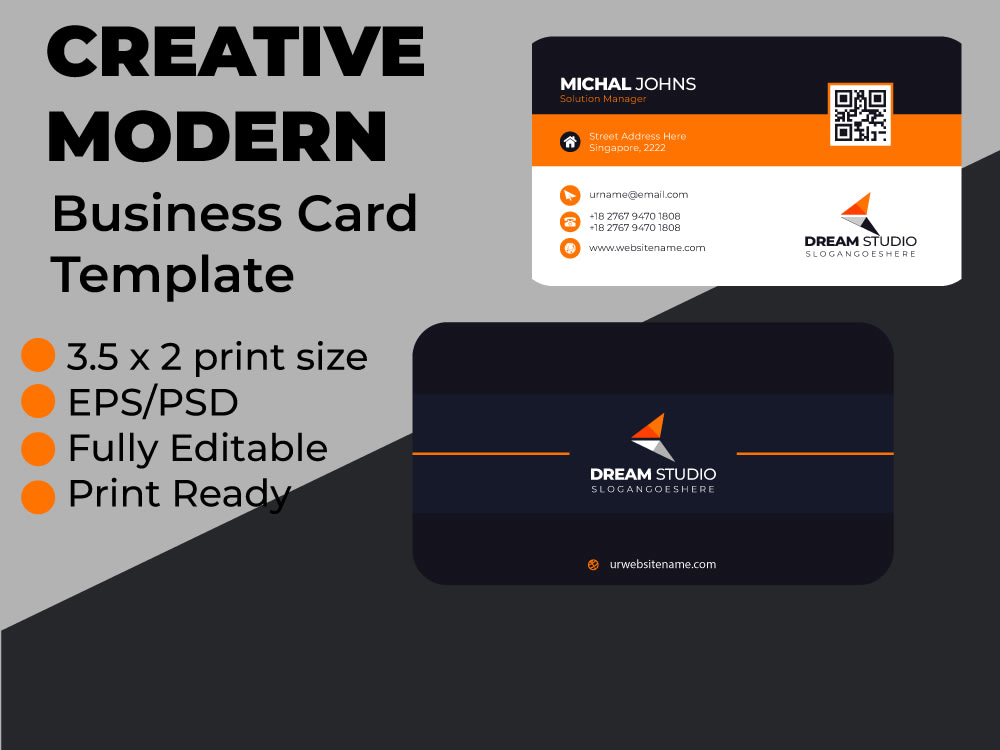 CREATIVE MODERN

Business Card Template

3.5 x 2 print size
EPS/PSD
Fully Editable
Print Ready

MICHAL JOHNS
Solution Manager

Street Address Here
Singapore, 2222

urname@email.com

+18 2767 9470 1808
+18 2767 9470 1808

www.websitename.com

DREAM STUDIO
SLOGANGOESHERE

DREAM STUDIO
SLOGANGOESHERE

urwebsitename.com